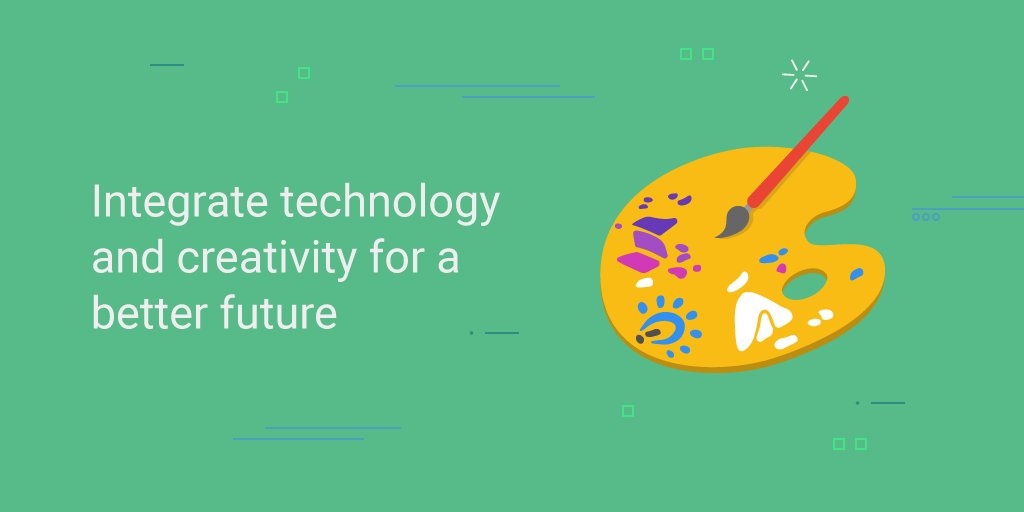 Integrate technology and creativity for a better future